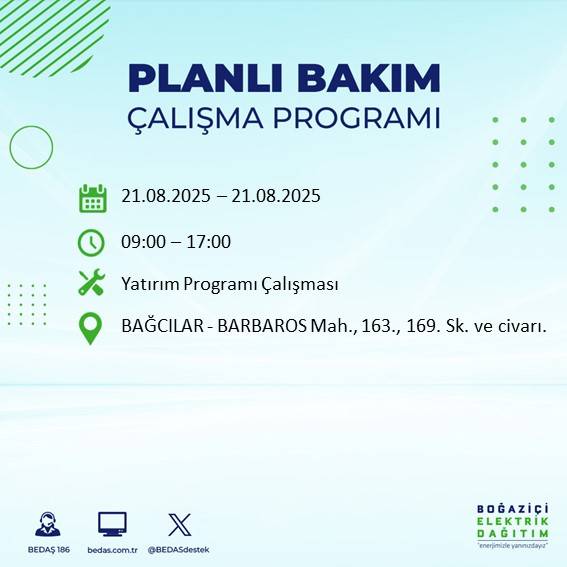 PLANLI BAKIM
ÇALIŞMA PROGRAMI

21.08.2025 – 21.08.2025

09:00 – 17:00

Yatırım Programı Çalışması

BAĞCILAR - BARBAROS Mah., 163., 169. Sk. ve civarı.

BEDAŞ 186

bedas.com.tr

@BEDASdestek

BOĞAZİÇİ
ELEKTRİK
DAĞITIM
"enerjimizle yanınızdayız"